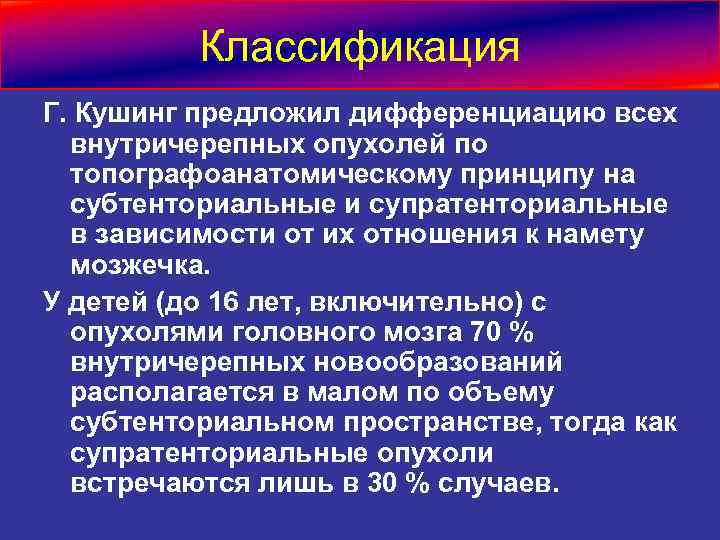 Классификация

Г. Кушинг предложил дифференциацию всех внутричерепных опухолей по топографоанатомическому принципу на субтенториальные и супратенториальные в зависимости от их отношения к намету мозжечка.

У детей (до 16 лет, включительно) с опухолями головного мозга 70 % внутричерепных новообразований располагается в малом по объему субтенториальном пространстве, тогда как супратенториальные опухоли встречаются лишь в 30 % случаев.